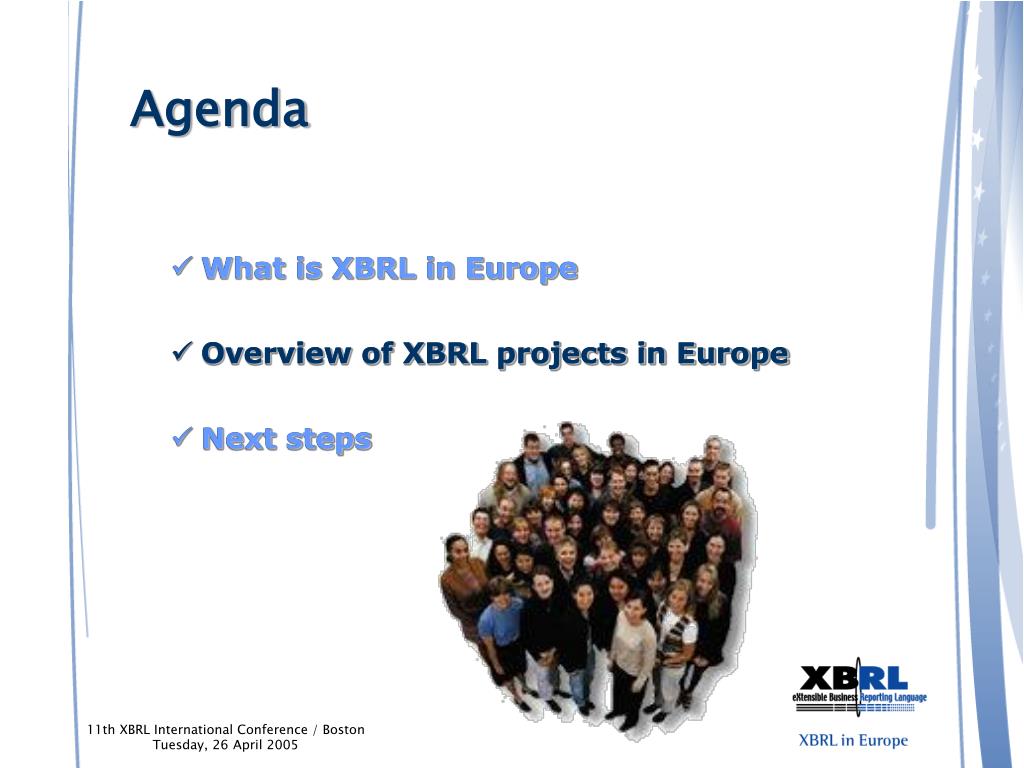 Agenda

✓ What is XBRL in Europe

✓ Overview of XBRL projects in Europe

✓ Next steps

XBRL
eXtensible Business Reporting Language

XBRL in Europe

11th XBRL International Conference / Boston
Tuesday, 26 April 2005